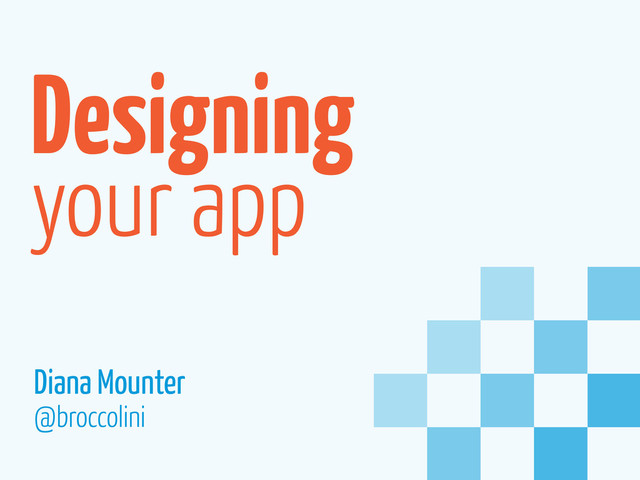 Designing
your app

Diana Mounter
@broccolini